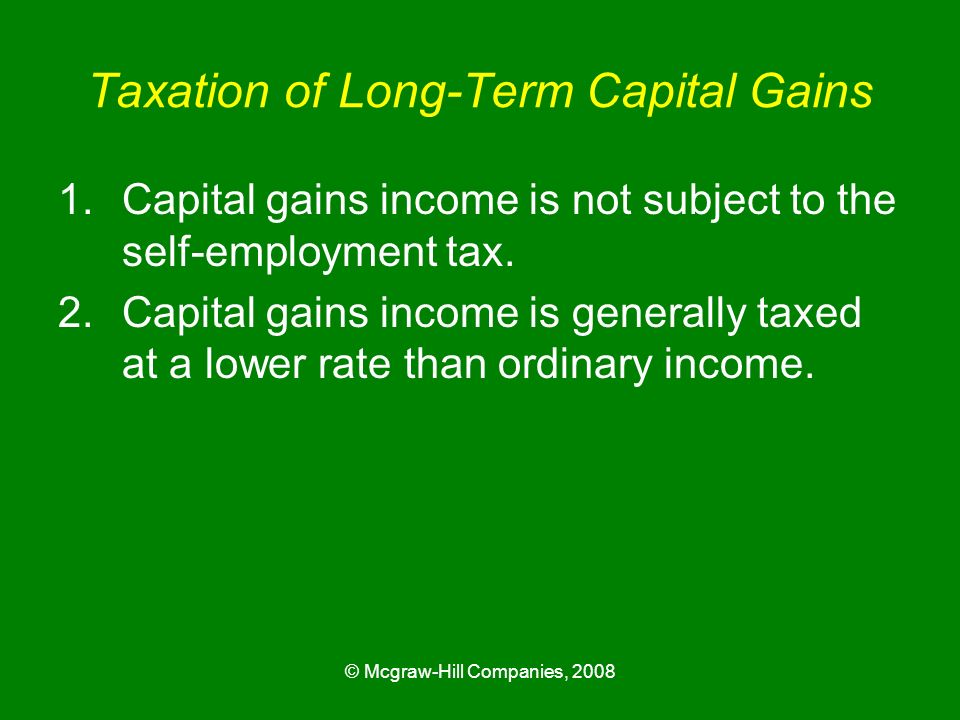 Taxation of Long-Term Capital Gains

1. Capital gains income is not subject to the self-employment tax.
2. Capital gains income is generally taxed at a lower rate than ordinary income.

© Mcgraw-Hill Companies, 2008